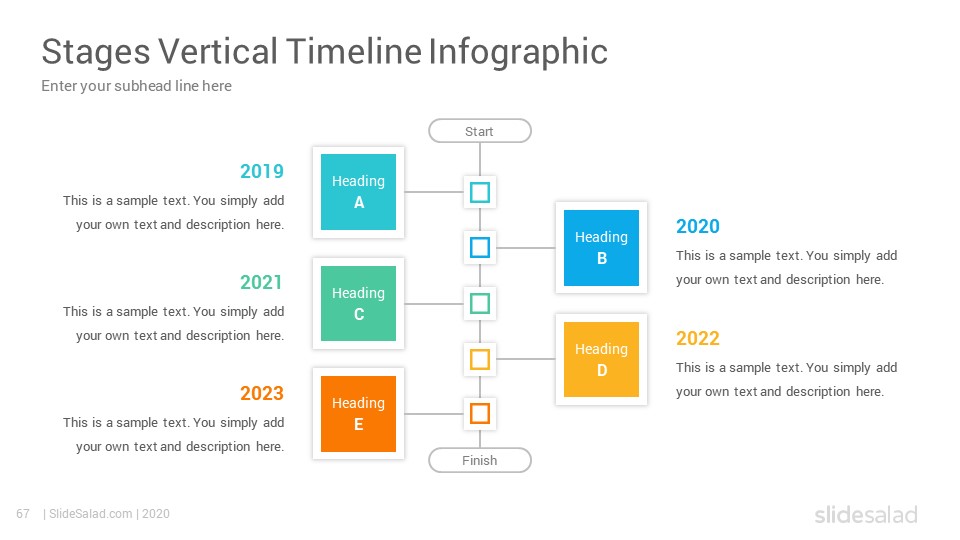 Stages Vertical Timeline Infographic
Enter your subhead line here

Start

2019
This is a sample text. You simply add your own text and description here.

Heading
A

Heading
B

2020
This is a sample text. You simply add your own text and description here.

2021
This is a sample text. You simply add your own text and description here.

Heading
C

Heading
D

2022
This is a sample text. You simply add your own text and description here.

2023
This is a sample text. You simply add your own text and description here.

Heading
E

Finish

67 | SlideSalad.com | 2020

slidesalad